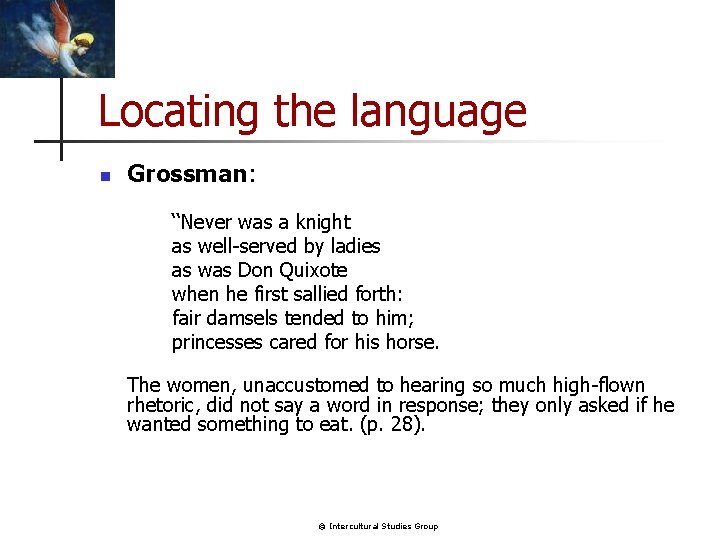 Locating the language

Grossman:

“Never was a knight
as well-served by ladies
as was Don Quixote
when he first sallied forth:
fair damsels tended to him;
princesses cared for his horse.

The women, unaccustomed to hearing so much high-flown rhetoric, did not say a word in response; they only asked if he wanted something to eat. (p. 28).

© Intercultural Studies Group